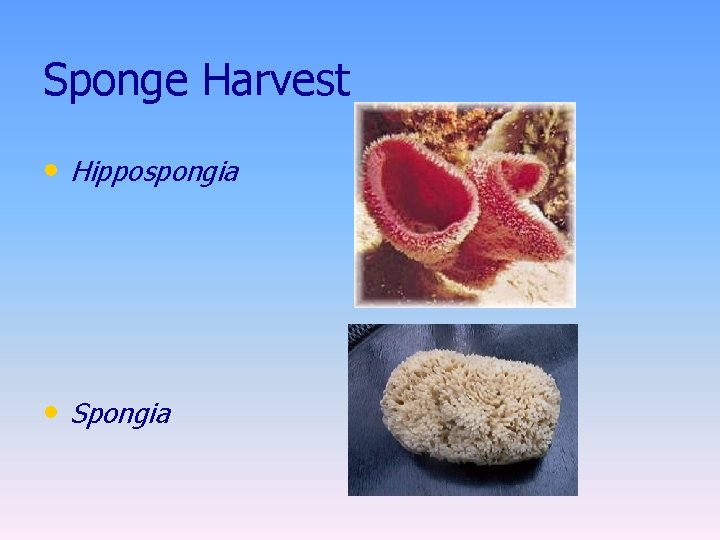 Sponge Harvest

• Hippospongia

• Spongia